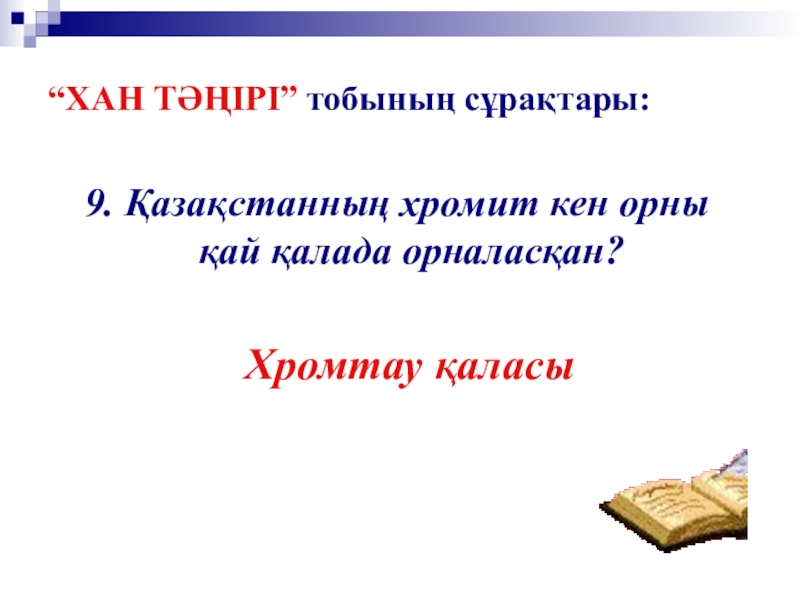 “ХАН ТӘҢІРІ” тобының сұрақтары:

9. Қазақстанның хромит кен орны қай қалада орналасқан?

Хромтау қаласы